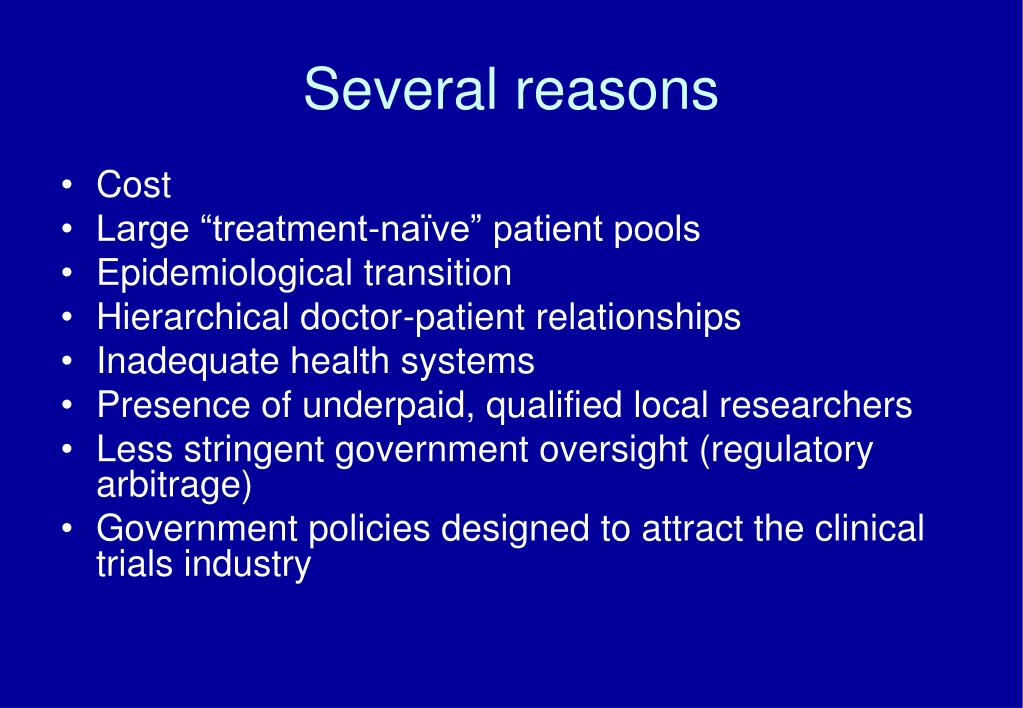 Several reasons

• Cost
• Large “treatment-naïve” patient pools
• Epidemiological transition
• Hierarchical doctor-patient relationships
• Inadequate health systems
• Presence of underpaid, qualified local researchers
• Less stringent government oversight (regulatory arbitrage)
• Government policies designed to attract the clinical trials industry